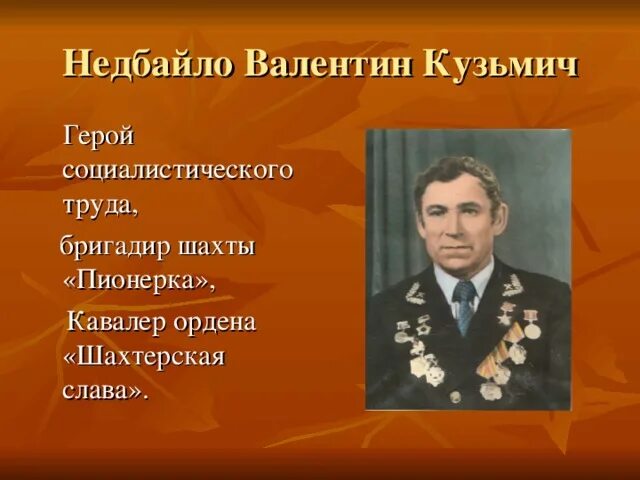 Недбайло Валентин Кузьмич

Герой социалистического труда,

бригадир шахты «Пионерка»,

Кавалер ордена «Шахтерская слава».